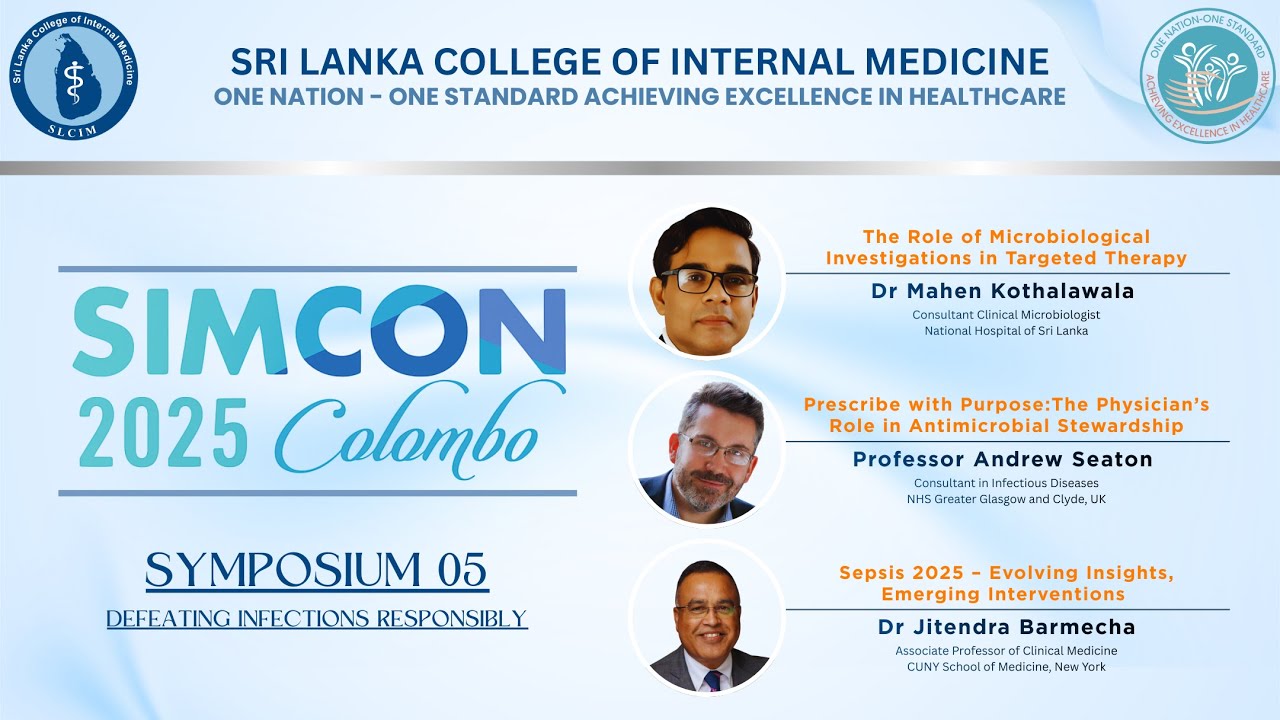 Sri Lanka College of Internal Medicine
SLCIM

SRI LANKA COLLEGE OF INTERNAL MEDICINE
ONE NATION - ONE STANDARD ACHIEVING EXCELLENCE IN HEALTHCARE

ONE NATION-ONE STANDARD
ACHIEVING EXCELLENCE IN HEALTHCARE

SIMCON
2025 Colombo

SYMPOSIUM 05
DEFEATING INFECTIONS RESPONSIBLY

The Role of Microbiological Investigations in Targeted Therapy
Dr Mahen Kothalawala
Consultant Clinical Microbiologist
National Hospital of Sri Lanka

Prescribe with Purpose:The Physician's Role in Antimicrobial Stewardship
Professor Andrew Seaton
Consultant in Infectious Diseases
NHS Greater Glasgow and Clyde, UK

Sepsis 2025 – Evolving Insights, Emerging Interventions
Dr Jitendra Barmecha
Associate Professor of Clinical Medicine
CUNY School of Medicine, New York